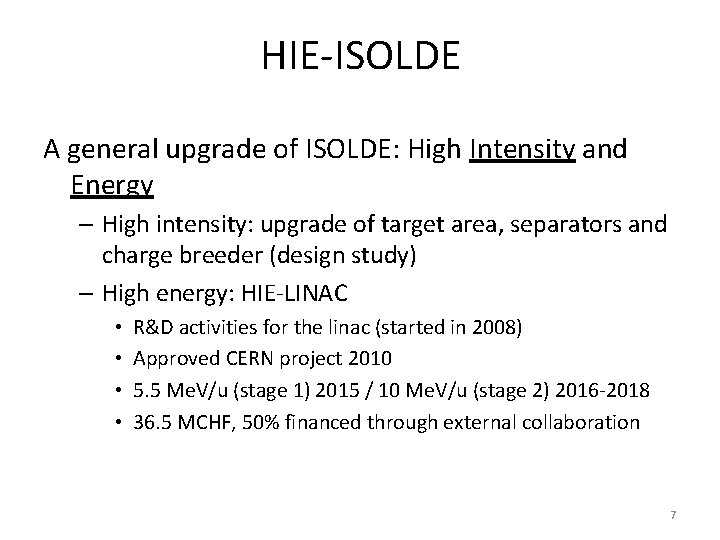 HIE-ISOLDE

A general upgrade of ISOLDE: High Intensity and Energy

– High intensity: upgrade of target area, separators and charge breeder (design study)

– High energy: HIE-LINAC

• R&D activities for the linac (started in 2008)

• Approved CERN project 2010

• 5.5 MeV/u (stage 1) 2015 / 10 MeV/u (stage 2) 2016-2018

• 36.5 MCHF, 50% financed through external collaboration

7